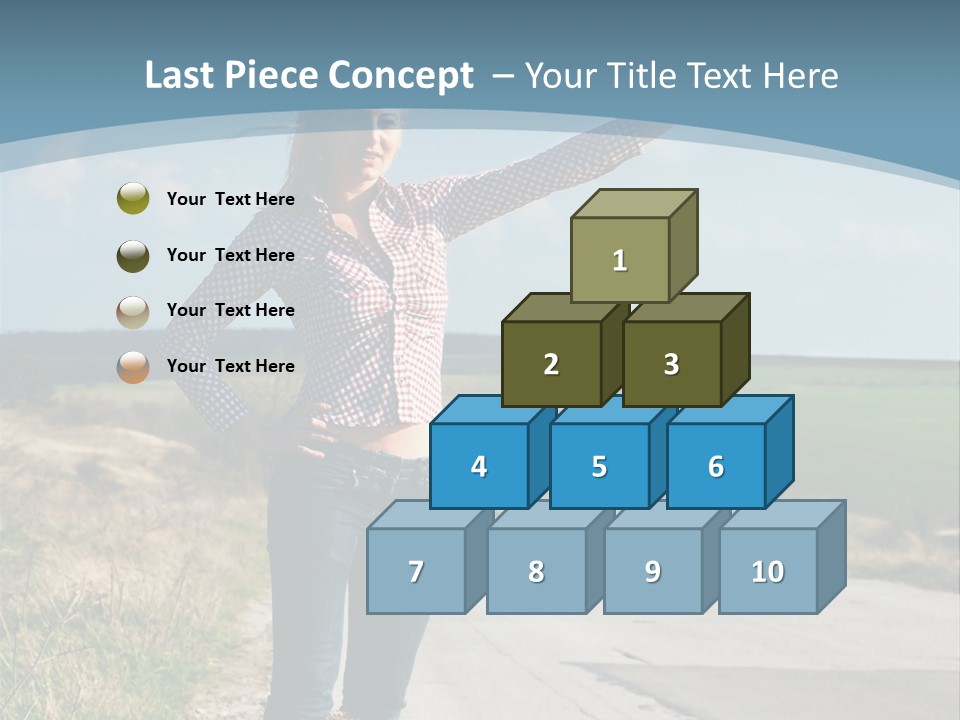 Last Piece Concept – Your Title Text Here

Your Text Here

Your Text Here

Your Text Here

Your Text Here

1

2

3

4

5

6

7

8

9

10